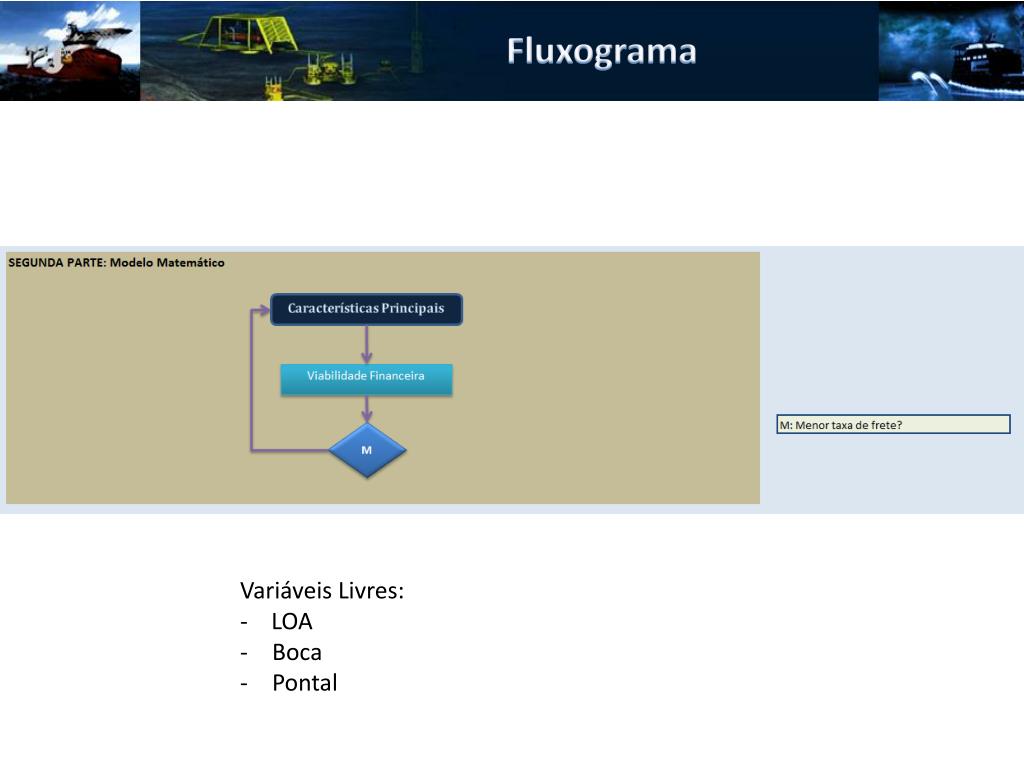 Fluxograma

SEGUNDA PARTE: Modelo Matemático

Características Principais

Viabilidade Financeira

M

M: Menor taxa de frete?

Variáveis Livres:
- LOA
- Boca
- Pontal